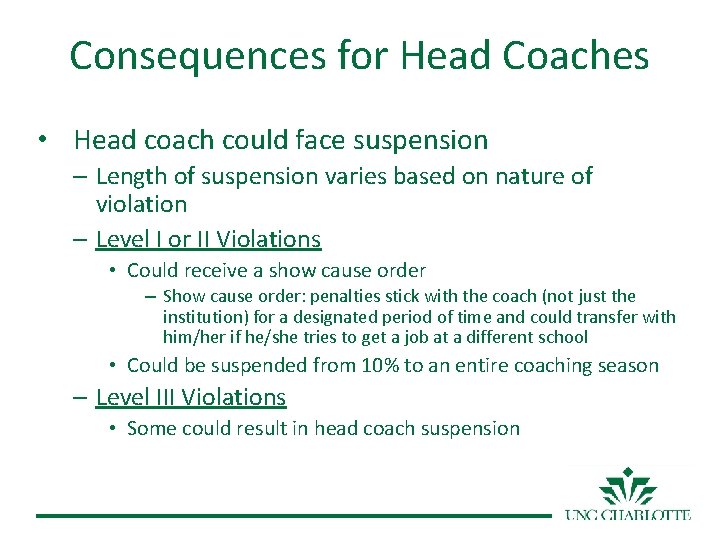 Consequences for Head Coaches

• Head coach could face suspension

– Length of suspension varies based on nature of violation

– Level I or II Violations

• Could receive a show cause order

– Show cause order: penalties stick with the coach (not just the institution) for a designated period of time and could transfer with him/her if he/she tries to get a job at a different school

• Could be suspended from 10% to an entire coaching season

– Level III Violations

• Some could result in head coach suspension

UNC CHARLOTTE